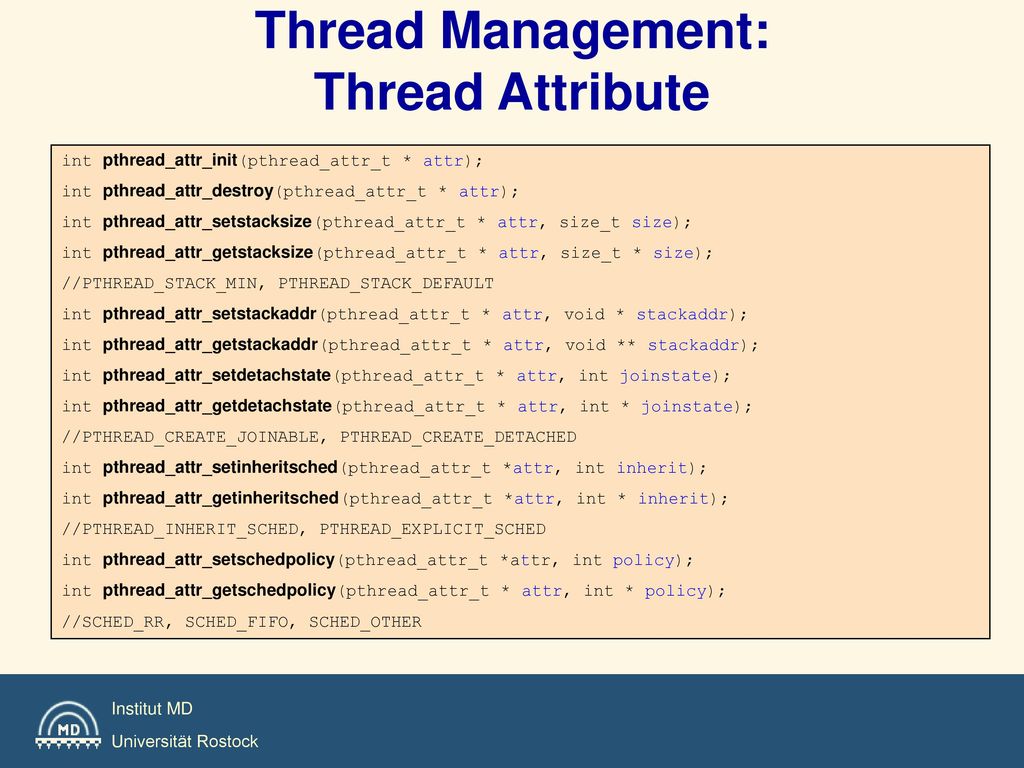 Thread Management:
Thread Attribute

int pthread_attr_init(pthread_attr_t * attr);
int pthread_attr_destroy(pthread_attr_t * attr);
int pthread_attr_setstacksize(pthread_attr_t * attr, size_t size);
int pthread_attr_getstacksize(pthread_attr_t * attr, size_t * size);
//PTHREAD_STACK_MIN, PTHREAD_STACK_DEFAULT
int pthread_attr_setstackaddr(pthread_attr_t * attr, void * stackaddr);
int pthread_attr_getstackaddr(pthread_attr_t * attr, void ** stackaddr);
int pthread_attr_setdetachstate(pthread_attr_t * attr, int joinstate);
int pthread_attr_getdetachstate(pthread_attr_t * attr, int * joinstate);
//PTHREAD_CREATE_JOINABLE, PTHREAD_CREATE_DETACHED
int pthread_attr_setinheritsched(pthread_attr_t *attr, int inherit);
int pthread_attr_getinheritsched(pthread_attr_t *attr, int * inherit);
//PTHREAD_INHERIT_SCHED, PTHREAD_EXPLICIT_SCHED
int pthread_attr_setschedpolicy(pthread_attr_t *attr, int policy);
int pthread_attr_getschedpolicy(pthread_attr_t * attr, int * policy);
//SCHED_RR, SCHED_FIFO, SCHED_OTHER

MD
Institut MD
Universität Rostock